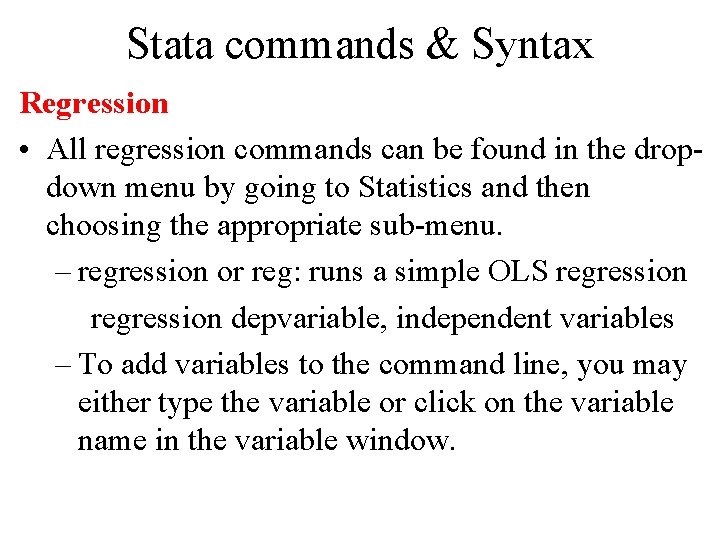 Stata commands & Syntax

Regression

• All regression commands can be found in the drop-down menu by going to Statistics and then choosing the appropriate sub-menu.

– regression or reg: runs a simple OLS regression

regression depvariable, independent variables

– To add variables to the command line, you may either type the variable or click on the variable name in the variable window.